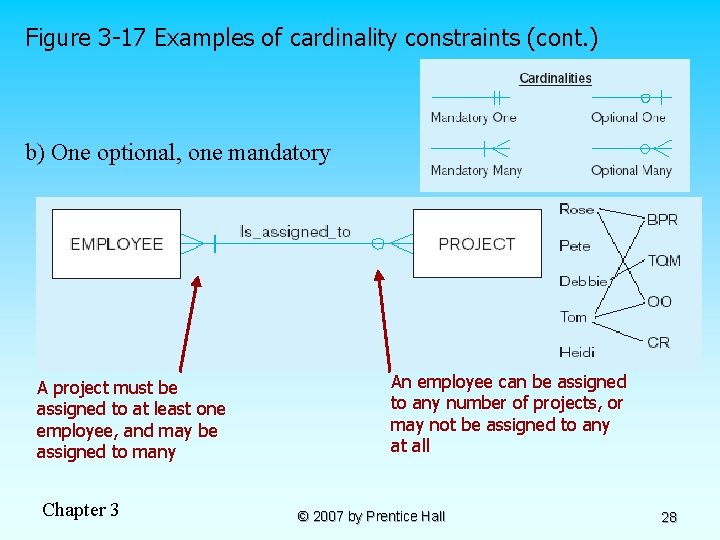 Figure 3-17 Examples of cardinality constraints (cont.)

Cardinalities

Mandatory One

Optional One

Mandatory Many

Optional Many

b) One optional, one mandatory

EMPLOYEE

Is_assigned_to

PROJECT

Rose

Pete

Debbie

Tom

Heidi

BPR

TQM

OO

CR

A project must be assigned to at least one employee, and may be assigned to many

An employee can be assigned to any number of projects, or may not be assigned to any at all

Chapter 3

© 2007 by Prentice Hall

28